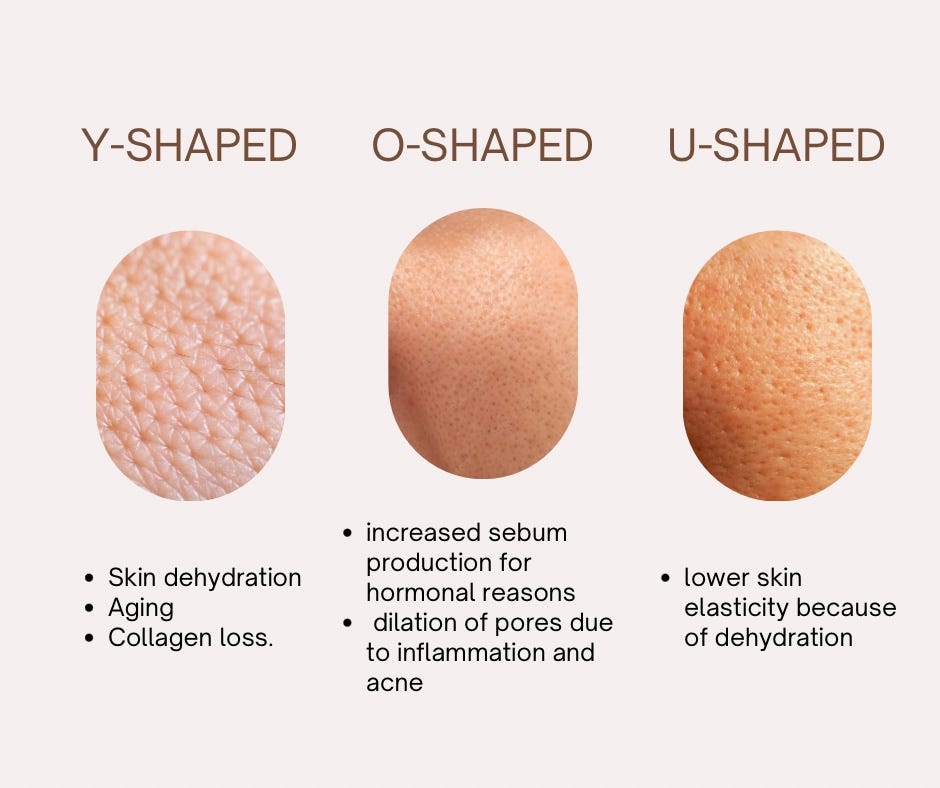 Y-SHAPED

- Skin dehydration
- Aging
- Collagen loss.

O-SHAPED

- increased sebum production for hormonal reasons
- dilation of pores due to inflammation and acne

U-SHAPED

- lower skin elasticity because of dehydration